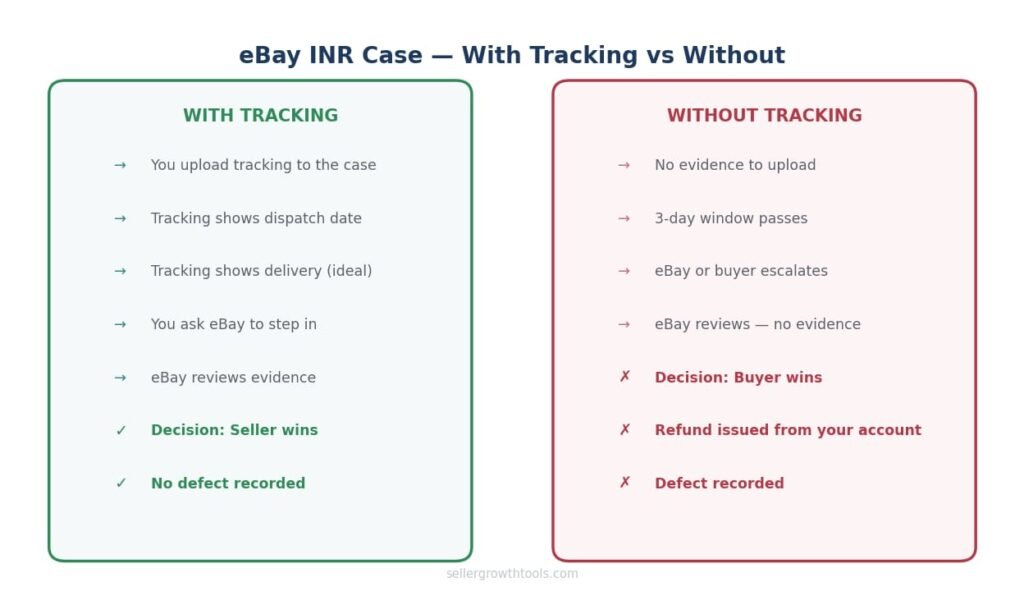 eBay INR Case — With Tracking vs Without

WITH TRACKING

→ You upload tracking to the case

→ Tracking shows dispatch date

→ Tracking shows delivery (ideal)

→ You ask eBay to step in

→ eBay reviews evidence

✓ Decision: Seller wins

✓ No defect recorded

WITHOUT TRACKING

→ No evidence to upload

→ 3-day window passes

→ eBay or buyer escalates

→ eBay reviews — no evidence

✗ Decision: Buyer wins

✗ Refund issued from your account

✗ Defect recorded

sellergrowthtools.com